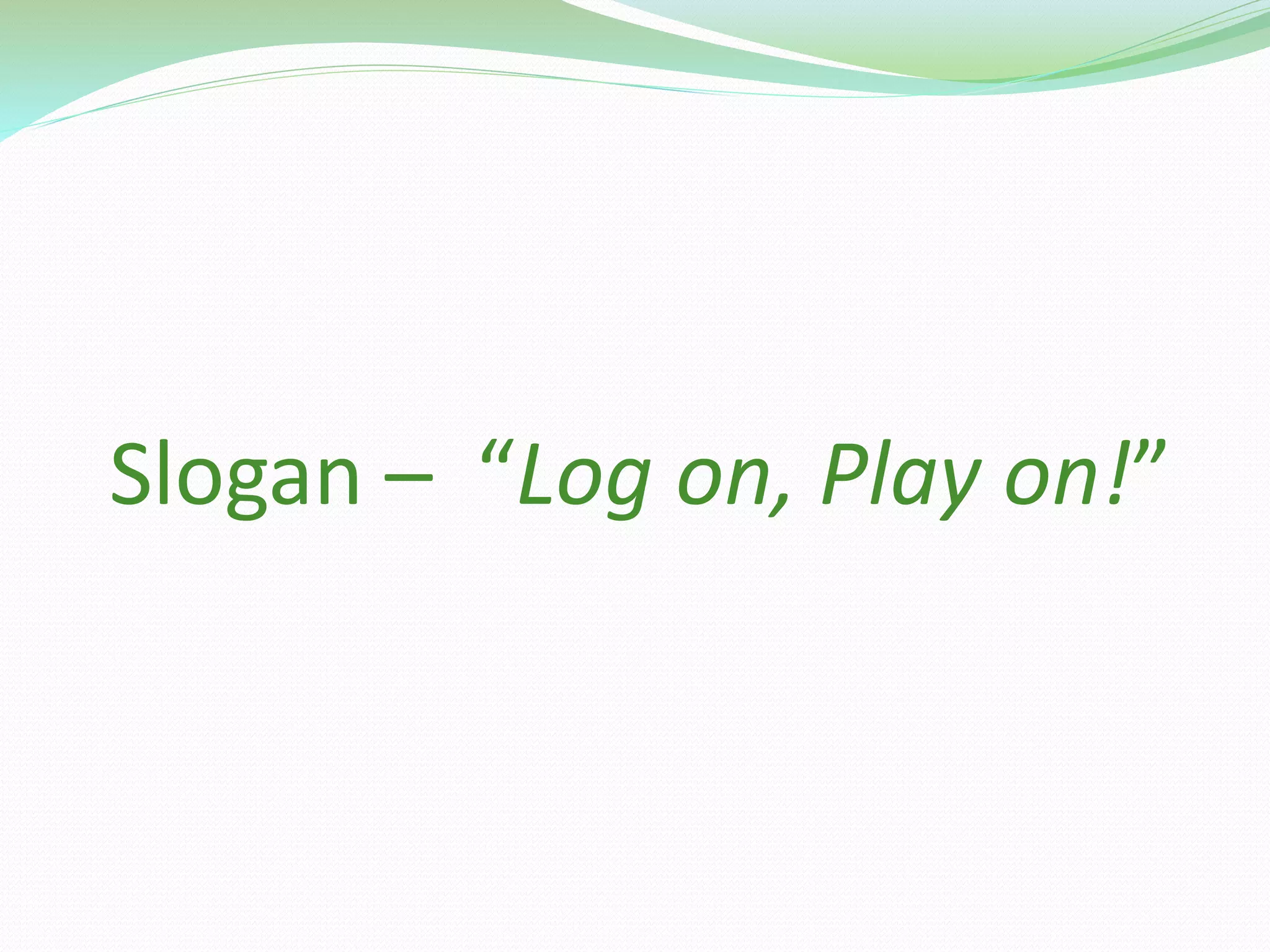 Slogan – “Log on, Play on!”